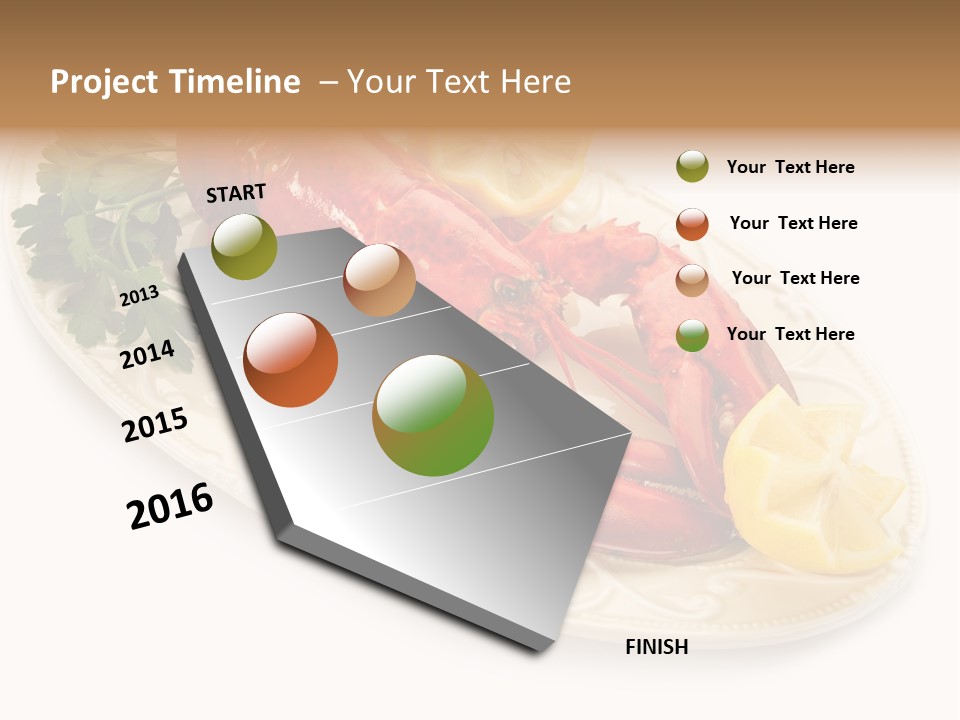 Project Timeline – Your Text Here

START

2013

2014

2015

2016

FINISH

Your Text Here

Your Text Here

Your Text Here

Your Text Here